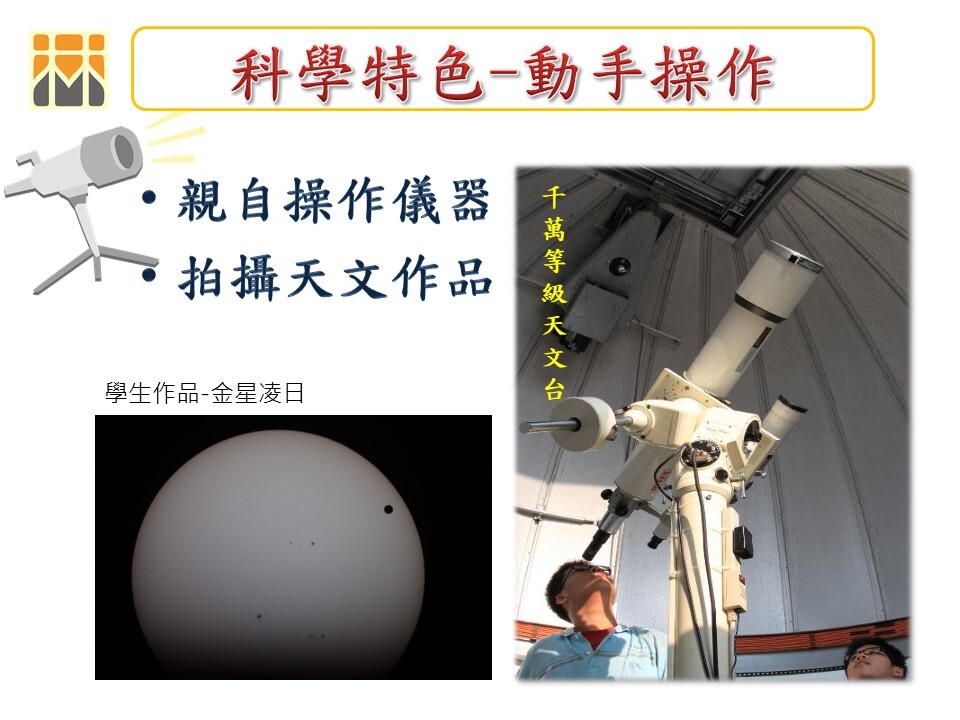 科學特色-動手操作

• 親自操作儀器
• 拍攝天文作品

學生作品-金星凌日

千萬等級天文台